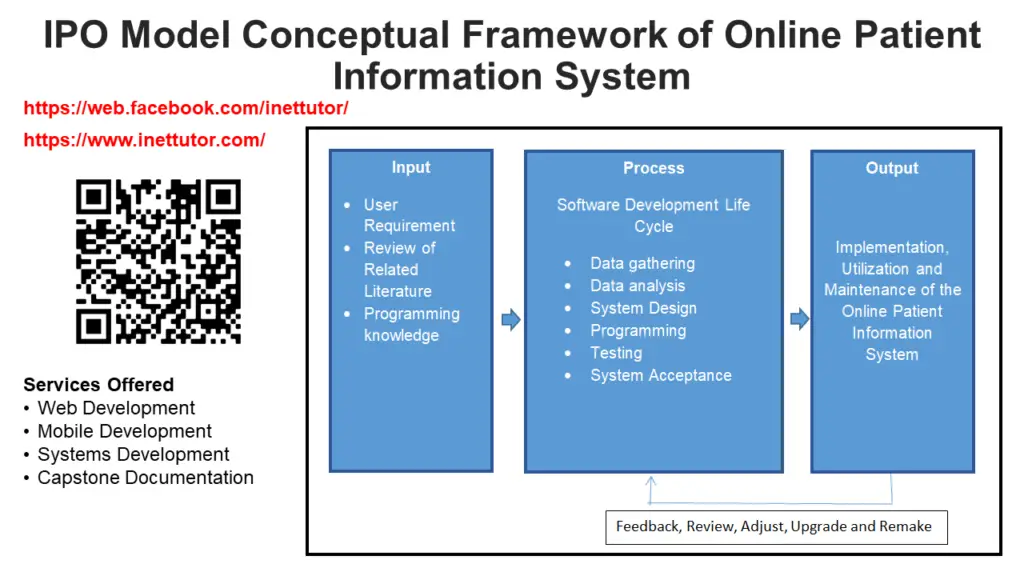 IPO Model Conceptual Framework of Online Patient Information System

https://web.facebook.com/inettutor/

https://www.inettutor.com/

Services Offered
• Web Development
• Mobile Development
• Systems Development
• Capstone Documentation

Input
• User Requirement
• Review of Related Literature
• Programming knowledge

Process
Software Development Life Cycle
• Data gathering
• Data analysis
• System Design
• Programming
• Testing
• System Acceptance

Output
Implementation, Utilization and Maintenance of the Online Patient Information System

Feedback, Review, Adjust, Upgrade and Remake